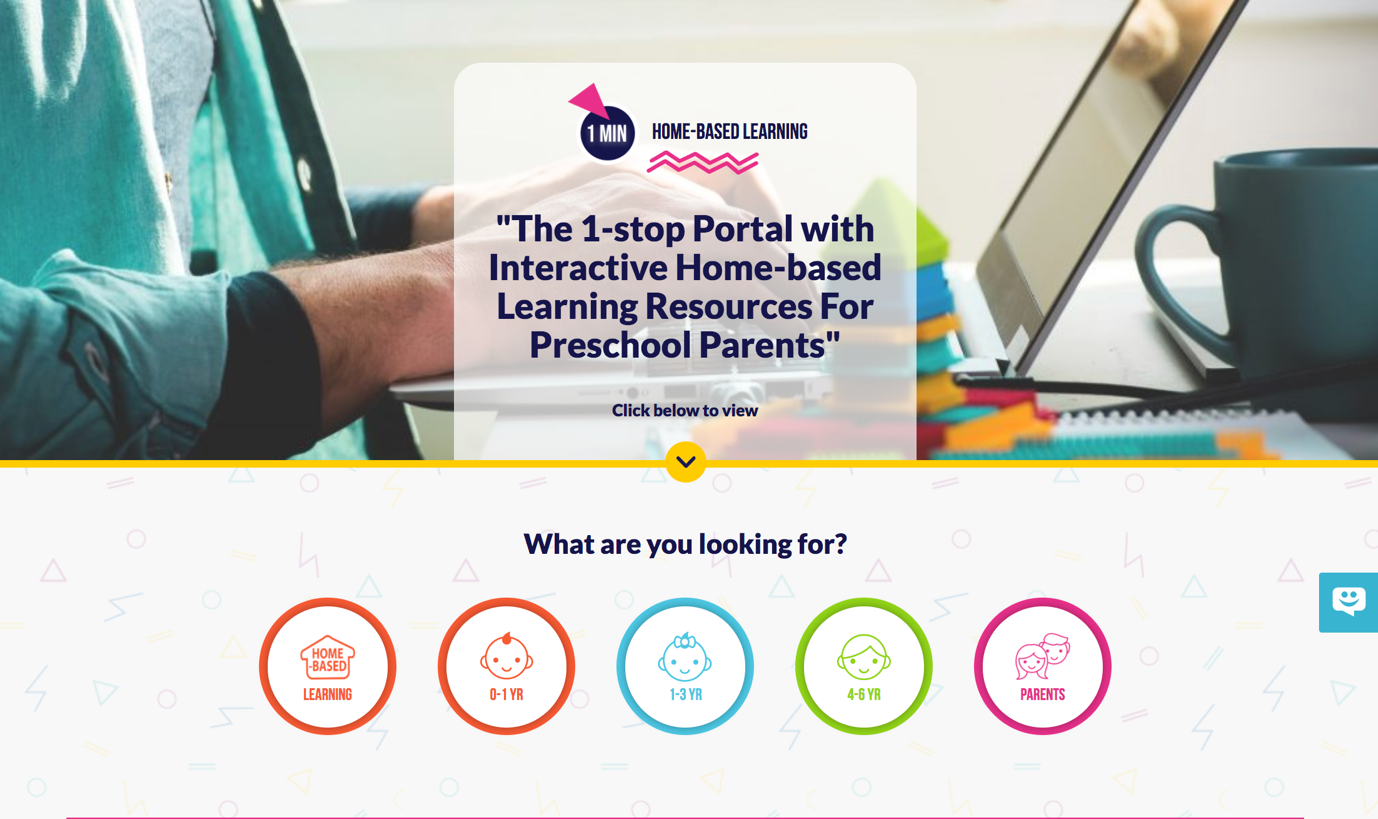 1 MIN HOME-BASED LEARNING

"The 1-stop Portal with Interactive Home-based Learning Resources For Preschool Parents"

Click below to view

What are you looking for?

HOME -BASED LEARNING

0-1 YR

1-3 YR

4-6 YR

PARENTS